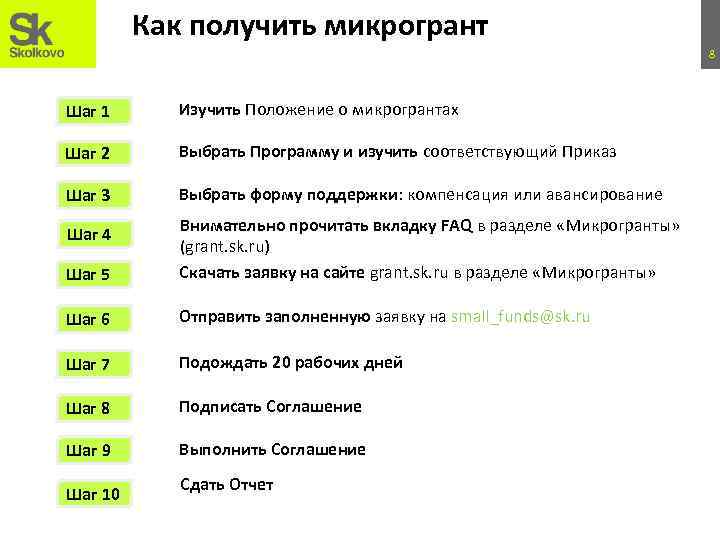 Sk
Skolkovo

Как получить микрогрант

8

Шаг 1
Изучить Положение о микрогрантах

Шаг 2
Выбрать Программу и изучить соответствующий Приказ

Шаг 3
Выбрать форму поддержки: компенсация или авансирование

Шаг 4
Внимательно прочитать вкладку FAQ в разделе «Микрогранты» (grant.sk.ru)

Шаг 5
Скачать заявку на сайте grant.sk.ru в разделе «Микрогранты»

Шаг 6
Отправить заполненную заявку на small_funds@sk.ru

Шаг 7
Подождать 20 рабочих дней

Шаг 8
Подписать Соглашение

Шаг 9
Выполнить Соглашение

Шаг 10
Сдать Отчет